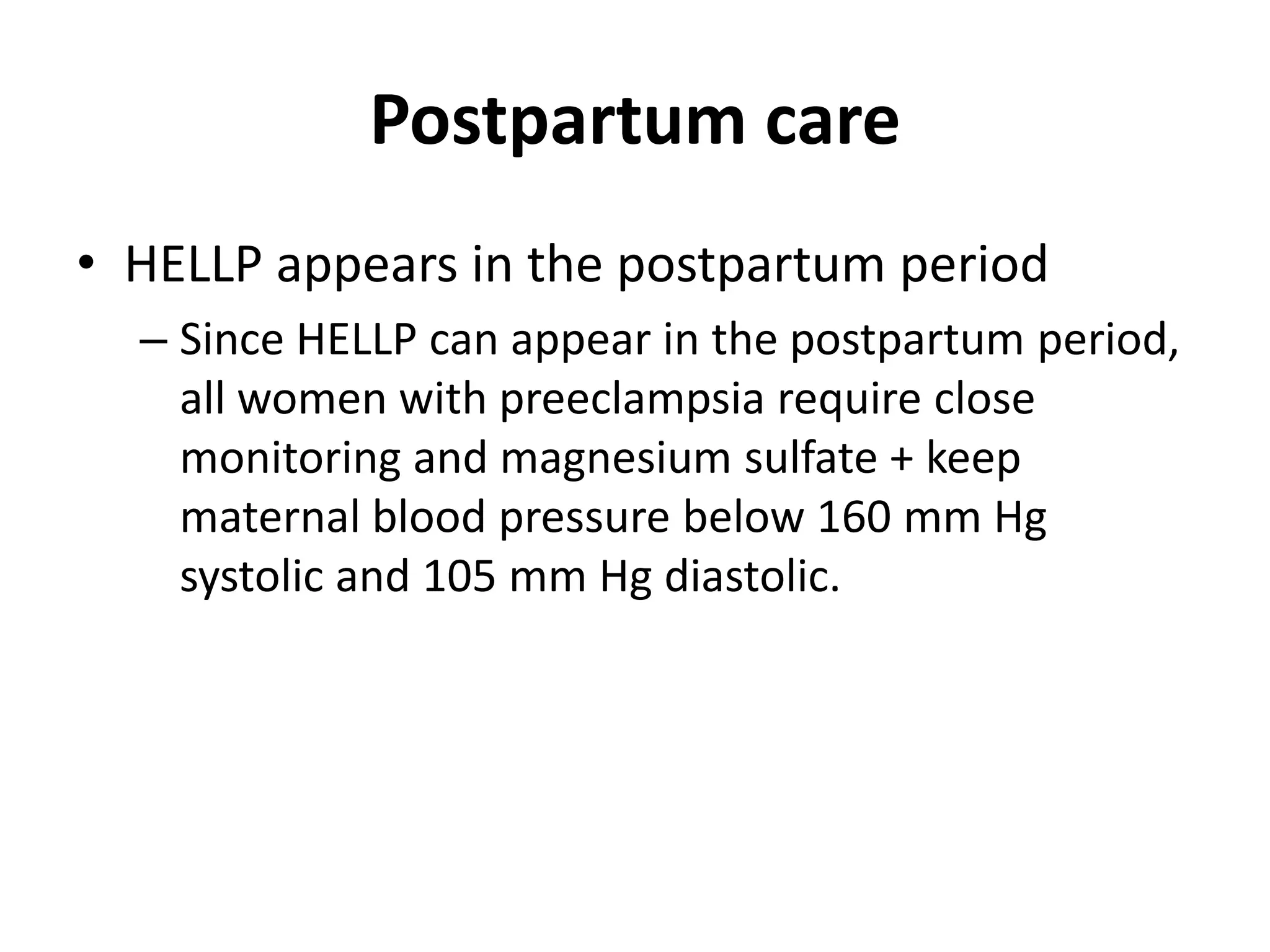 Postpartum care

• HELLP appears in the postpartum period

– Since HELLP can appear in the postpartum period, all women with preeclampsia require close monitoring and magnesium sulfate + keep maternal blood pressure below 160 mm Hg systolic and 105 mm Hg diastolic.